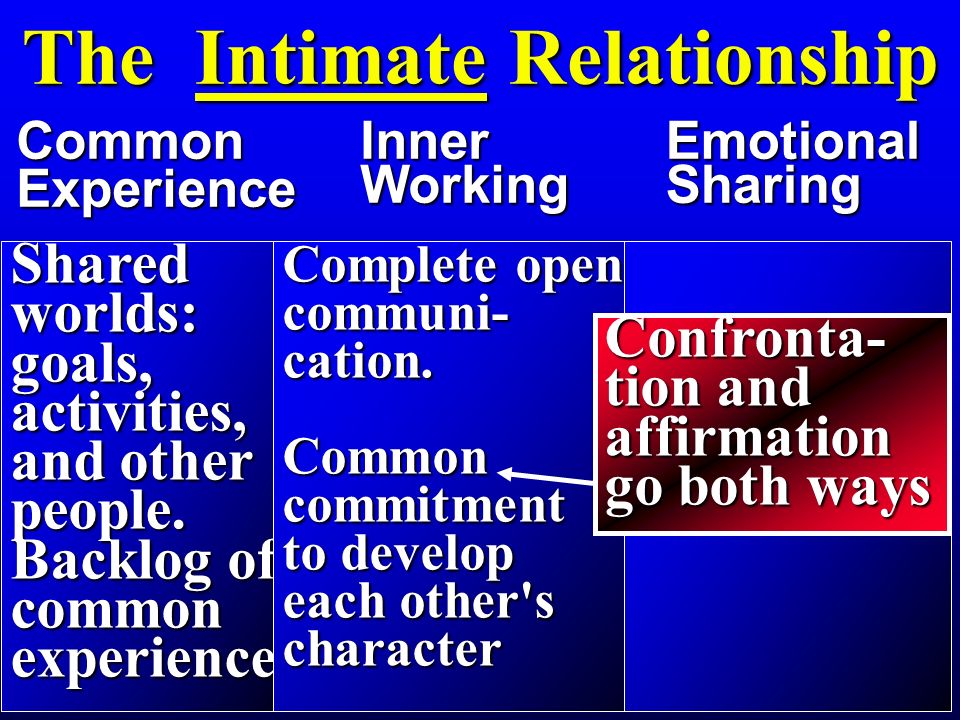 The Intimate Relationship

| Common Experience | Inner Working | Emotional Sharing |
|---|---|---|
| Shared worlds: goals, activities, and other people. Backlog of common experience | Complete open communication. Common commitment to develop each other's character | Confrontation and affirmation go both ways |